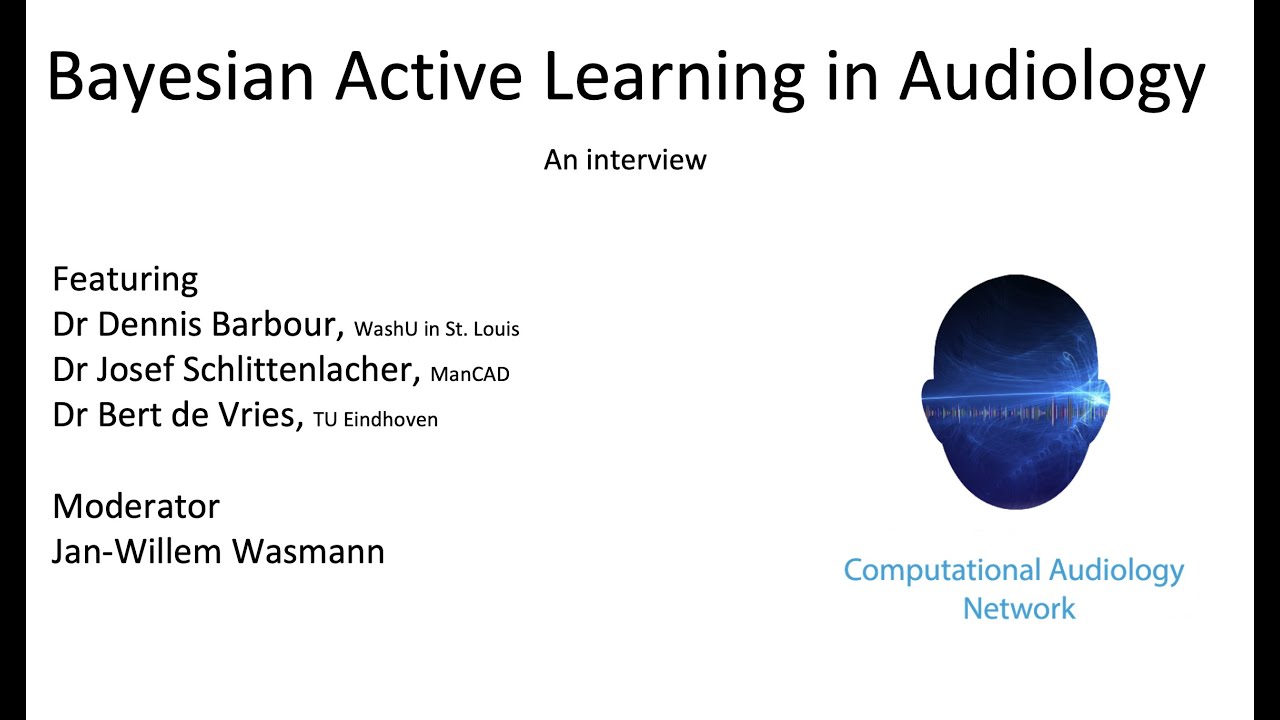 Bayesian Active Learning in Audiology

An interview

Featuring
Dr Dennis Barbour, WashU in St. Louis
Dr Josef Schlittenlacher, ManCAD
Dr Bert de Vries, TU Eindhoven

Moderator
Jan-Willem Wasmann

Computational Audiology Network